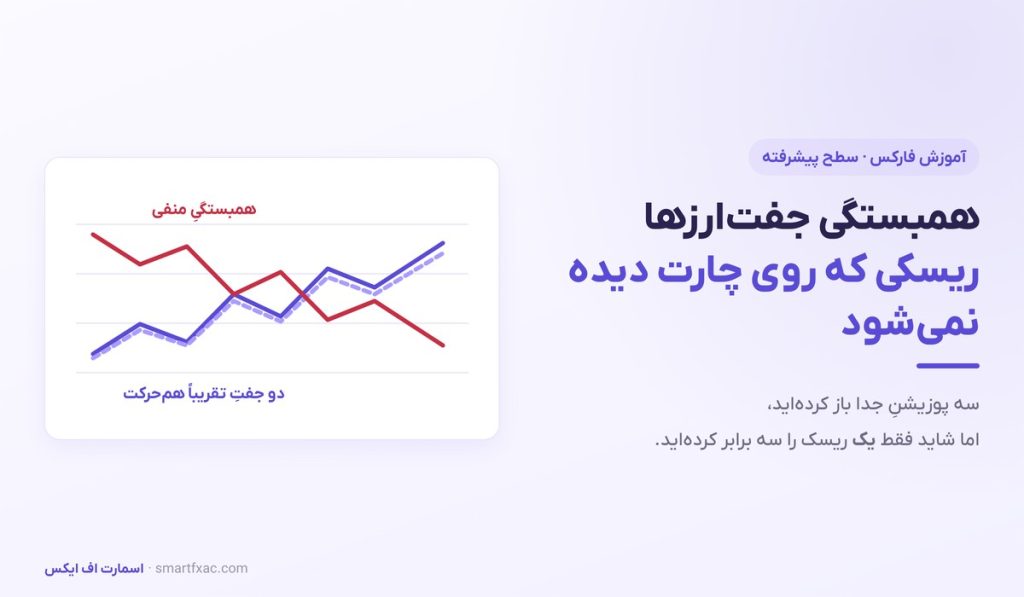 آموزش فارکس · سطح پیشرفته

همبستگی جفت‌ارزها
ریسکی که روی چارت دیده نمی‌شود

سه پوزیشنِ جدا باز کرده‌اید،
اما شاید فقط یک ریسک را سه برابر کرده‌اید.

همبستگیِ منفی

دو جفتِ تقریباً هم‌حرکت

اسمارت اف ایکس · smartfxac.com